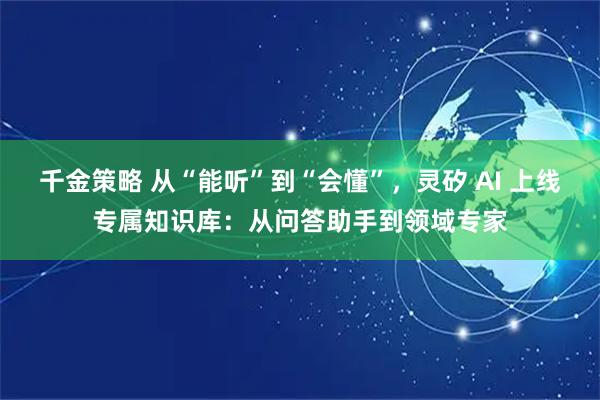 千金策略 从“能听”到“会懂”，灵矽 AI 上线专属知识库：从问答助手到领域专家